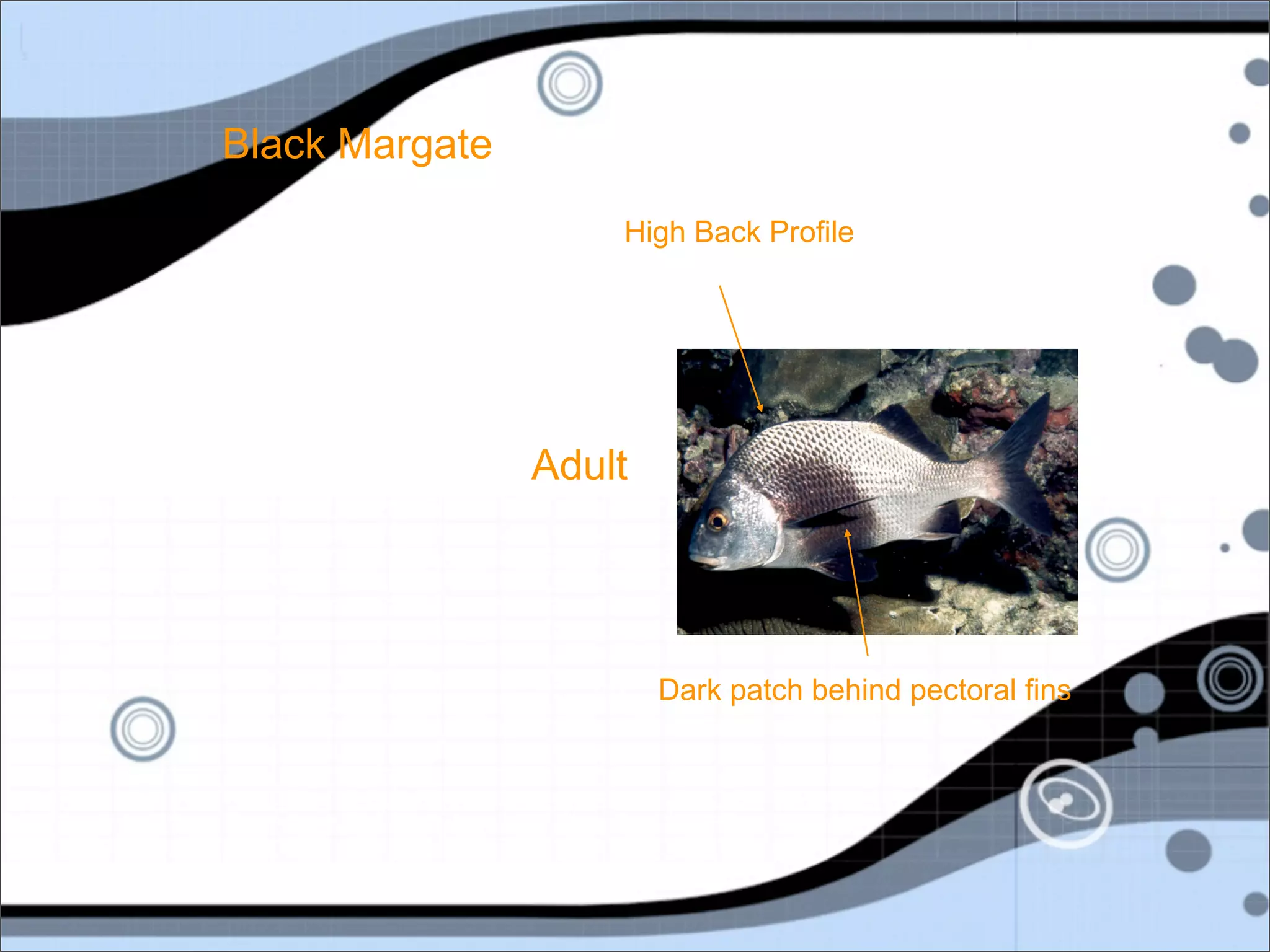 Black Margate

High Back Profile

Adult

Dark patch behind pectoral fins